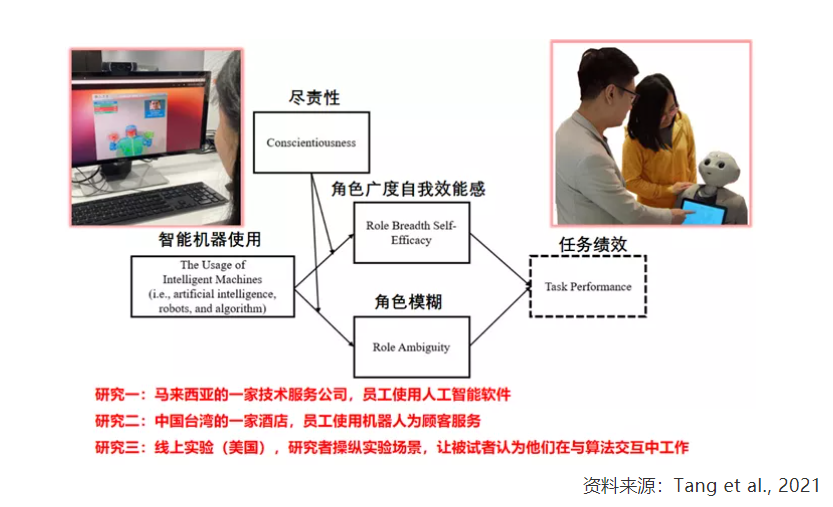 尽责性

Conscientiousness

角色广度自我效能感

Role Breadth Self-Efficacy

智能机器使用

The Usage of Intelligent Machines (i.e., artificial intelligence, robots, and algorithm)

任务绩效

Task Performance

角色模糊

Role Ambiguity

研究一：马来西亚的一家技术服务公司，员工使用人工智能软件

研究二：中国台湾的一家酒店，员工使用机器人为顾客服务

研究三：线上实验（美国），研究者操纵实验场景，让被试者认为他们在与算法交互中工作

资料来源：Tang et al., 2021